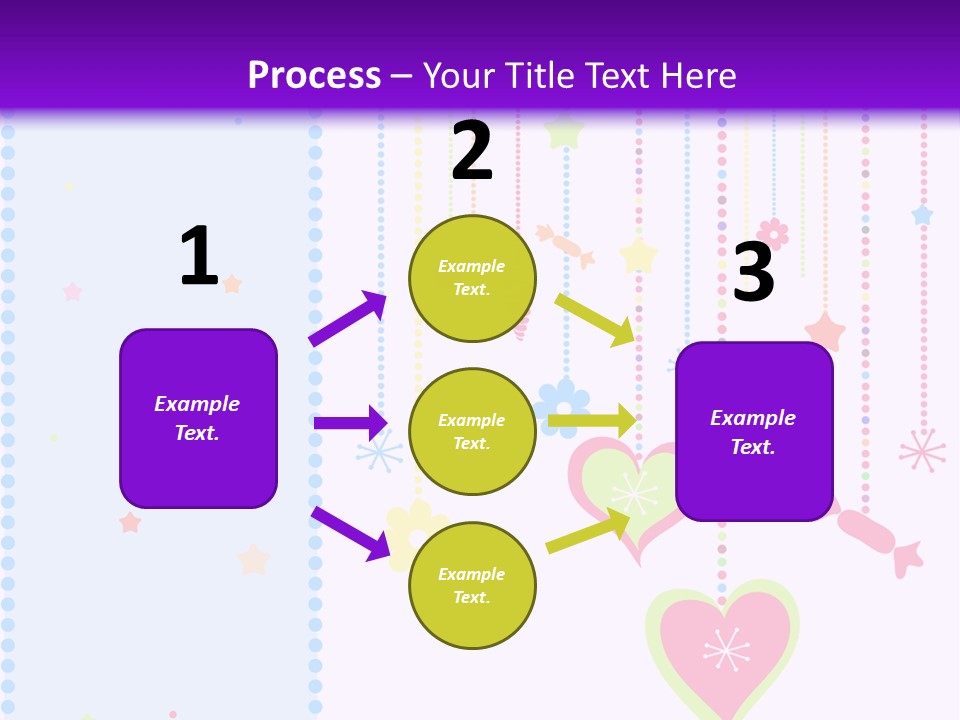 Process – Your Title Text Here

1

Example Text.

2

Example Text.

Example Text.

Example Text.

3

Example Text.